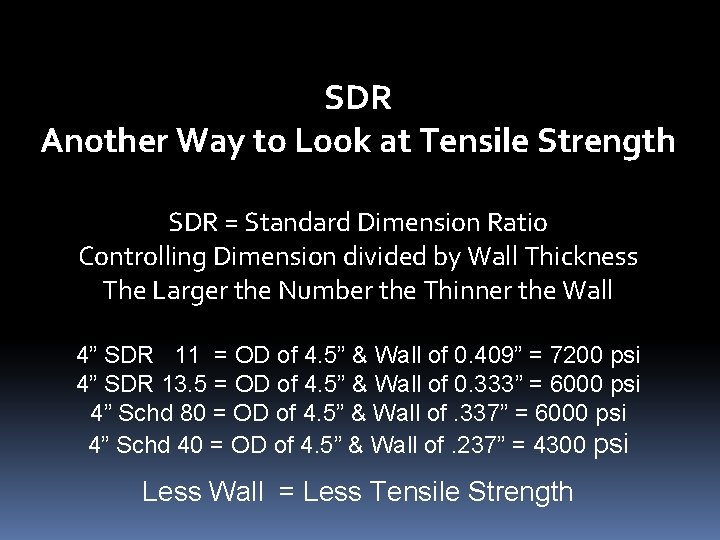 SDR
Another Way to Look at Tensile Strength

SDR = Standard Dimension Ratio
Controlling Dimension divided by Wall Thickness
The Larger the Number the Thinner the Wall

4” SDR 11 = OD of 4.5” & Wall of 0.409” = 7200 psi
4” SDR 13.5 = OD of 4.5” & Wall of 0.333” = 6000 psi
4” Schd 80 = OD of 4.5” & Wall of .337” = 6000 psi
4” Schd 40 = OD of 4.5” & Wall of .237” = 4300 psi

Less Wall = Less Tensile Strength